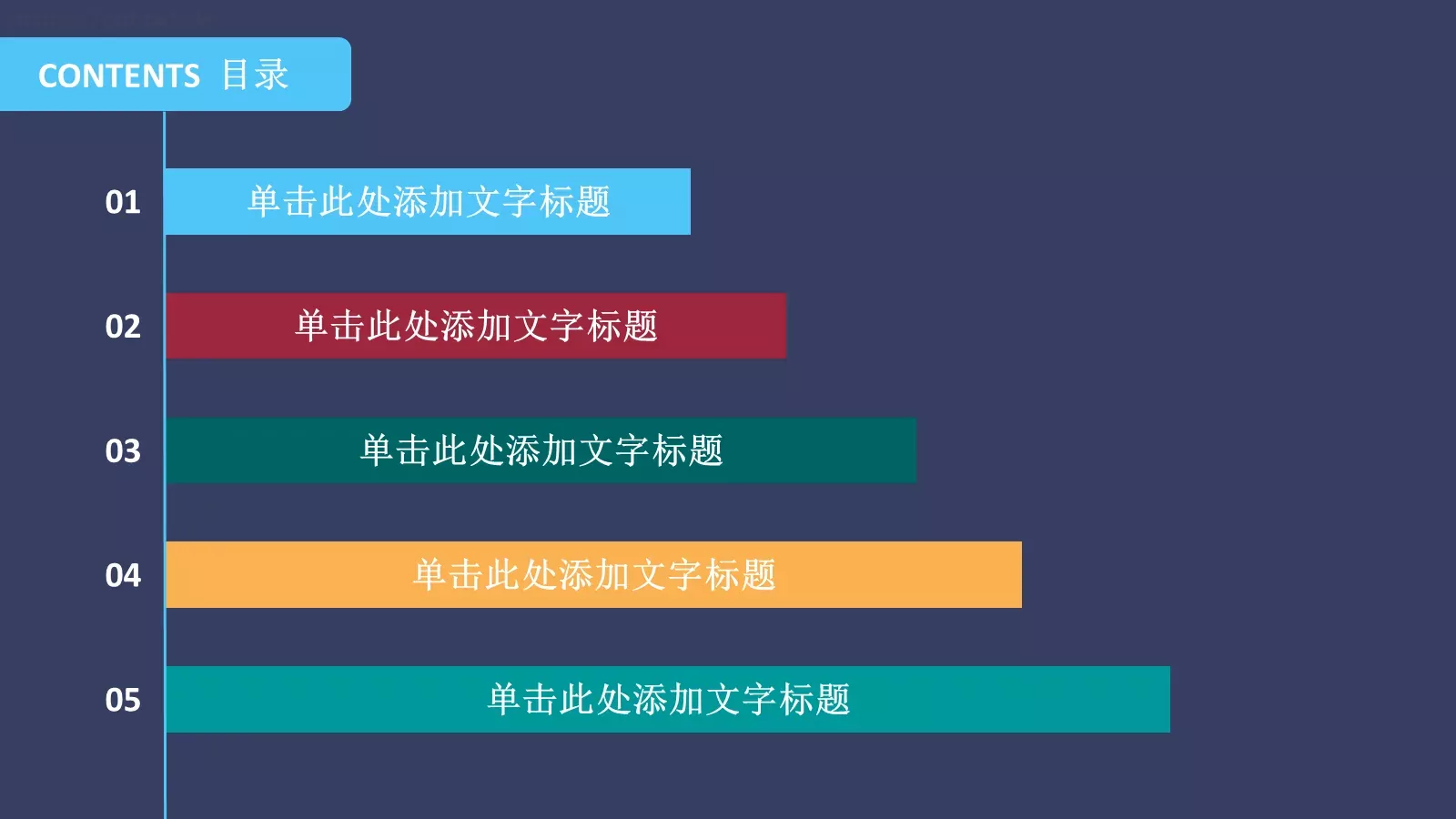 CONTENTS 目录

01 单击此处添加文字标题

02 单击此处添加文字标题

03 单击此处添加文字标题

04 单击此处添加文字标题

05 单击此处添加文字标题